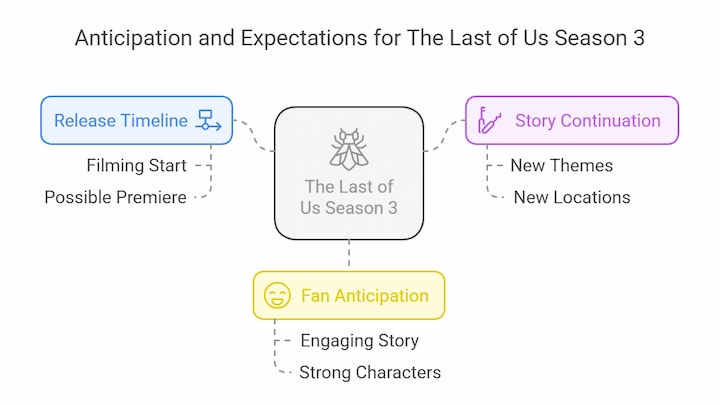 Anticipation and Expectations for The Last of Us Season 3

Release Timeline

Filming Start

Possible Premiere

The Last of Us Season 3

Story Continuation

New Themes

New Locations

Fan Anticipation

Engaging Story

Strong Characters